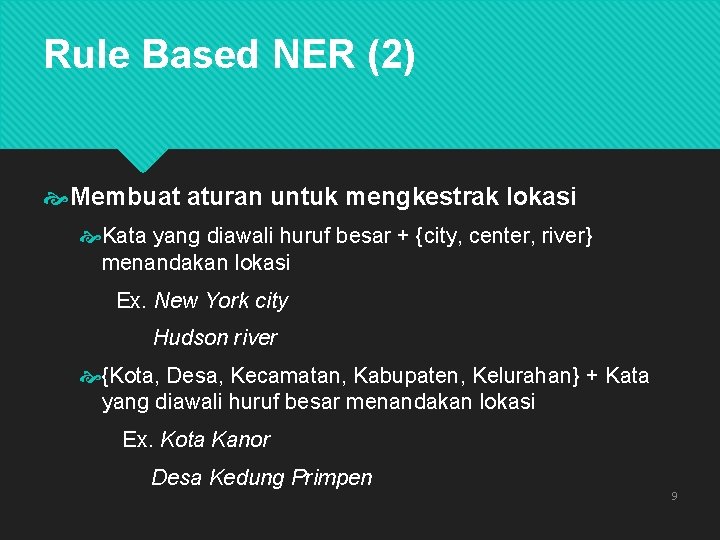 Rule Based NER (2)

Membuat aturan untuk mengkestrak lokasi

Kata yang diawali huruf besar + {city, center, river} menandakan lokasi

Ex. New York city

Hudson river

{Kota, Desa, Kecamatan, Kabupaten, Kelurahan} + Kata yang diawali huruf besar menandakan lokasi

Ex. Kota Kanor

Desa Kedung Primpen

9